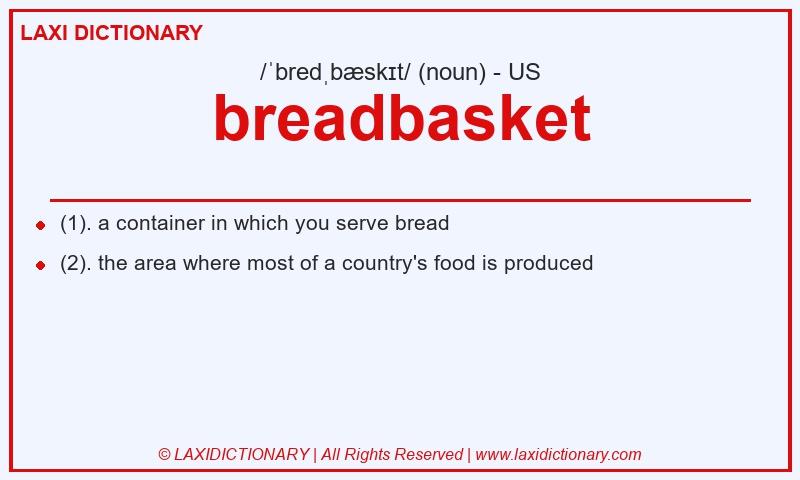 LAXI DICTIONARY

/ˈbredˌbæskɪt/ (noun) - US

breadbasket

(1). a container in which you serve bread

(2). the area where most of a country's food is produced

© LAXIDICTIONARY | All Rights Reserved | www.laxidictionary.com